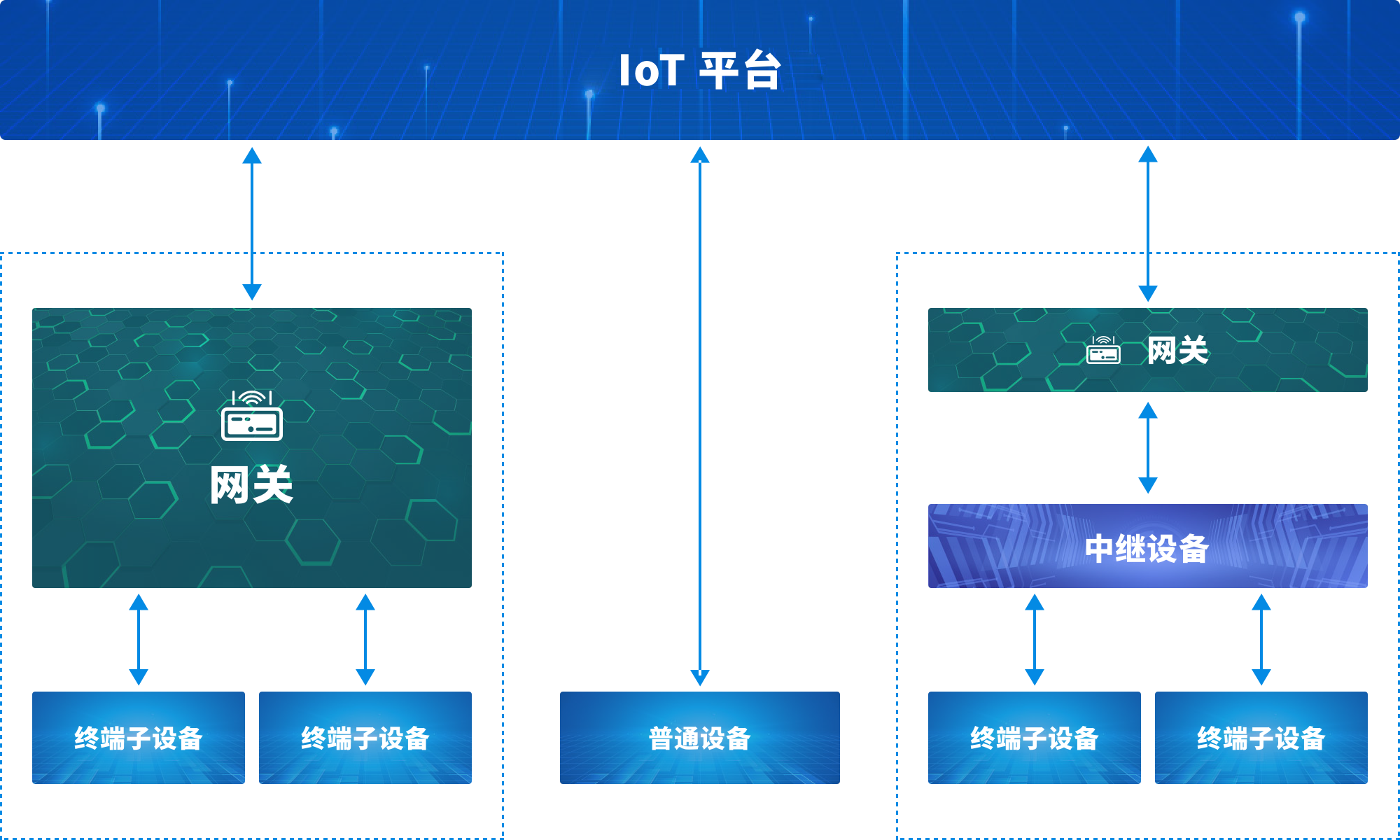 IoT 平台

网关

终端子设备

终端子设备

普通设备

网关

中继设备

终端子设备

终端子设备